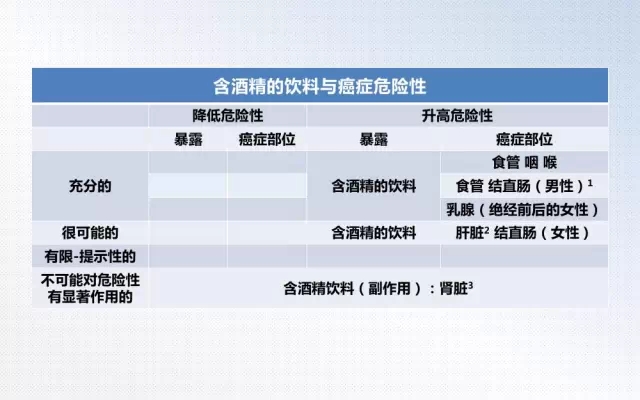 含酒精的饮料与癌症危险性

| | 降低危险性 | | 升高危险性 | |
|---|---|---|---|---|
| | 暴露 | 癌症部位 | 暴露 | 癌症部位 |
| 充分的 | | | 含酒精的饮料 | 食管 咽 喉 |
| | | | | 食管 结直肠（男性）$^1$ |
| | | | | 乳腺（绝经前后的女性） |
| 很可能的 | | | 含酒精的饮料 | 肝脏$^2$ 结直肠（女性） |
| 有限-提示性的 | | | | |
| 不可能对危险性有显著作用的 | 含酒精饮料（副作用）：肾脏$^3$ | | | |